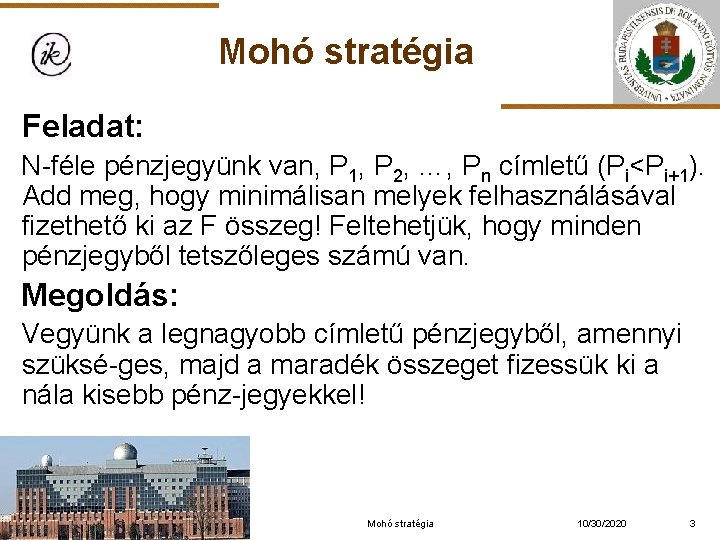 ik

Mohó stratégia

UNIVERSITAS BUDAPESTINENSIS DE ROLANDO EÖTVÖS NOMINATA

Feladat:

N-féle pénzjegyünk van, $P_1$, $P_2$, ..., $P_n$ címletű ($P_i<P_{i+1}$). Add meg, hogy minimálisan melyek felhasználásával fizethető ki az F összeg! Feltehetjük, hogy minden pénzjegyből tetszőleges számú van.

Megoldás:

Vegyünk a legnagyobb címletű pénzjegyből, amennyi szüksé-ges, majd a maradék összeget fizessük ki a nála kisebb pénz-jegyekkel!

Mohó stratégia

10/30/2020

3